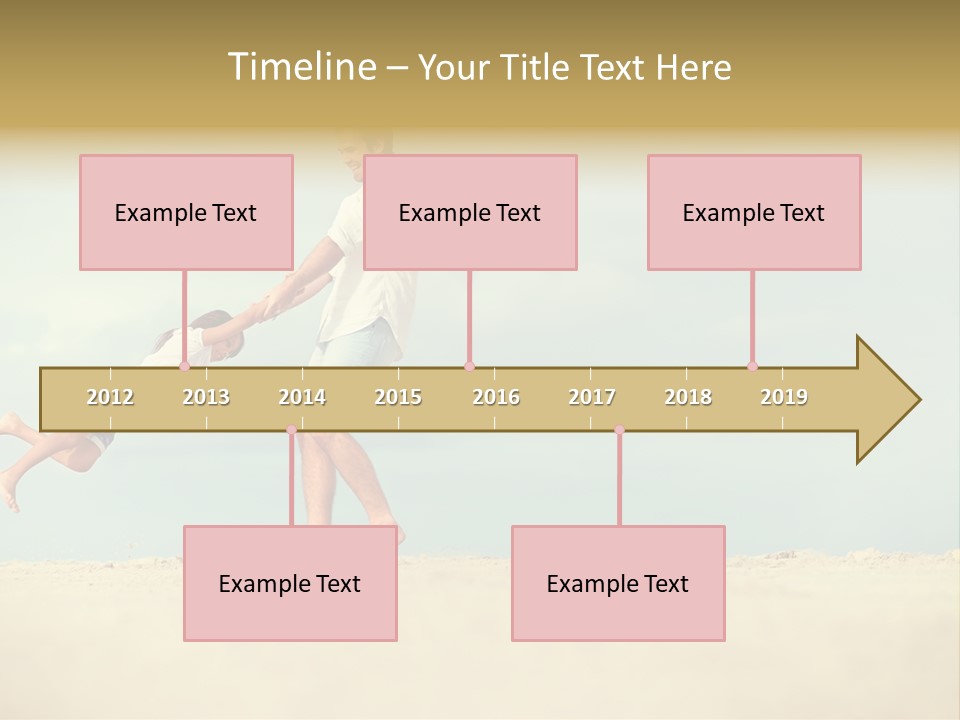 Timeline – Your Title Text Here

Example Text

Example Text

Example Text

2012 2013 2014 2015 2016 2017 2018 2019

Example Text

Example Text